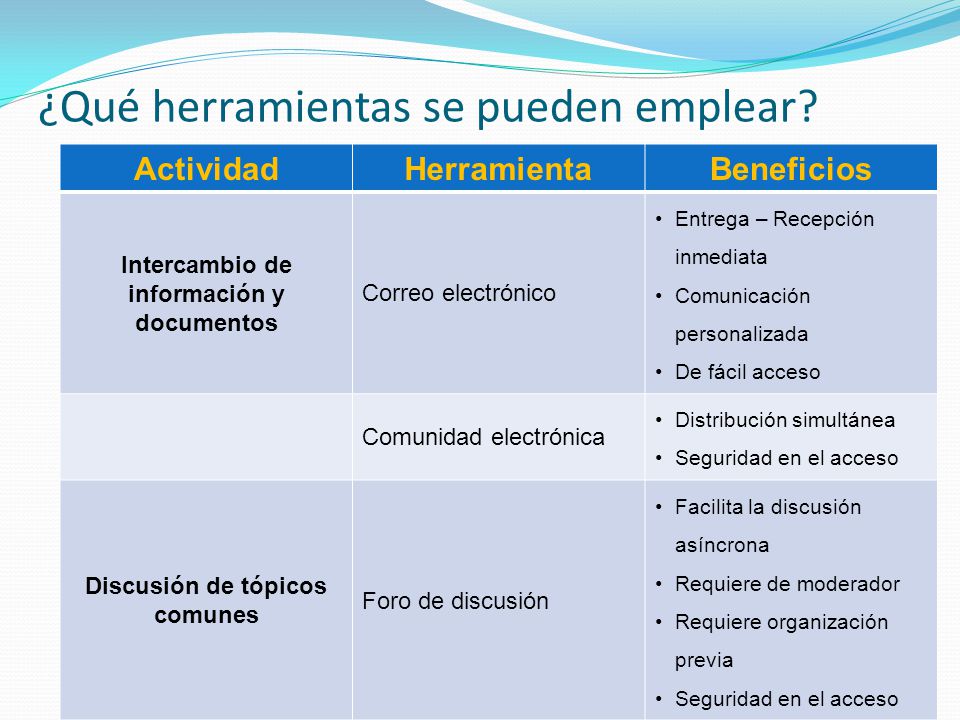 ¿Qué herramientas se pueden emplear?

| Actividad | Herramienta | Beneficios |
|---|---|---|
| Intercambio de información y documentos | Correo electrónico | • Entrega – Recepción inmediata • Comunicación personalizada • De fácil acceso |
| | Comunidad electrónica | • Distribución simultánea • Seguridad en el acceso |
| Discusión de tópicos comunes | Foro de discusión | • Facilita la discusión asíncrona • Requiere de moderador • Requiere organización previa • Seguridad en el acceso |